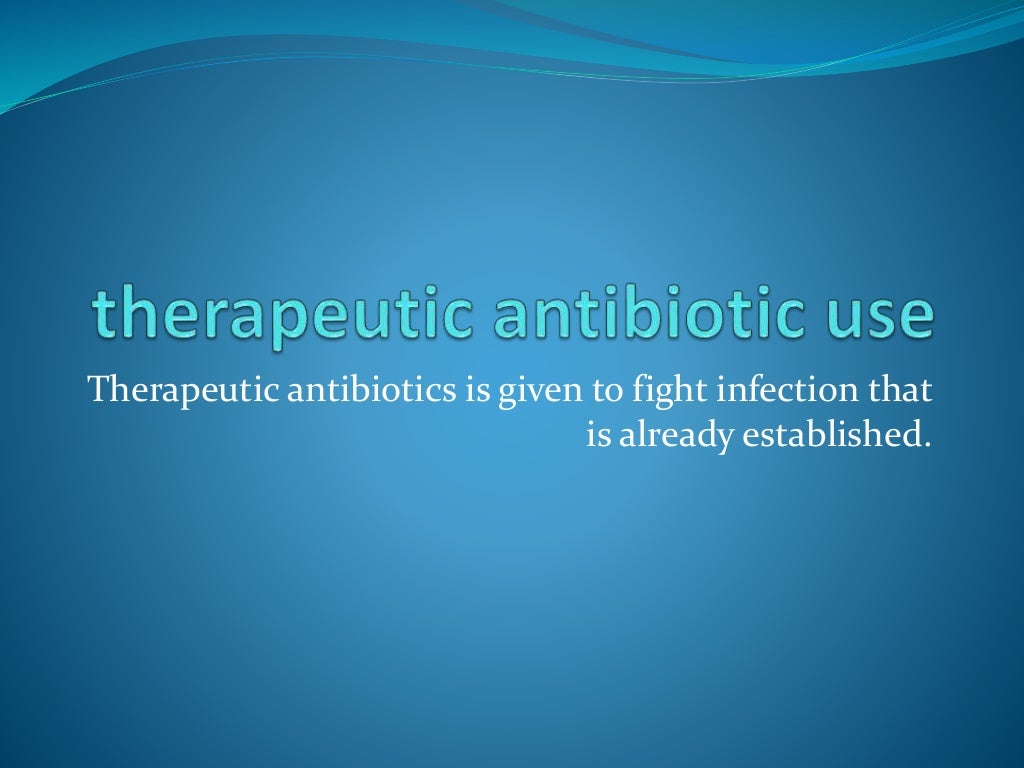 therapeutic antibiotic use

Therapeutic antibiotics is given to fight infection that is already established.